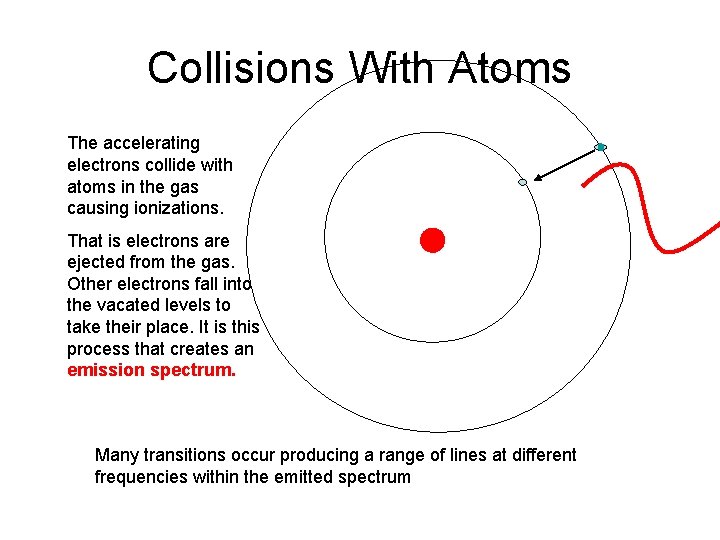 Collisions With Atoms

The accelerating electrons collide with atoms in the gas causing ionizations.

That is electrons are ejected from the gas. Other electrons fall into the vacated levels to take their place. It is this process that creates an emission spectrum.

Many transitions occur producing a range of lines at different frequencies within the emitted spectrum